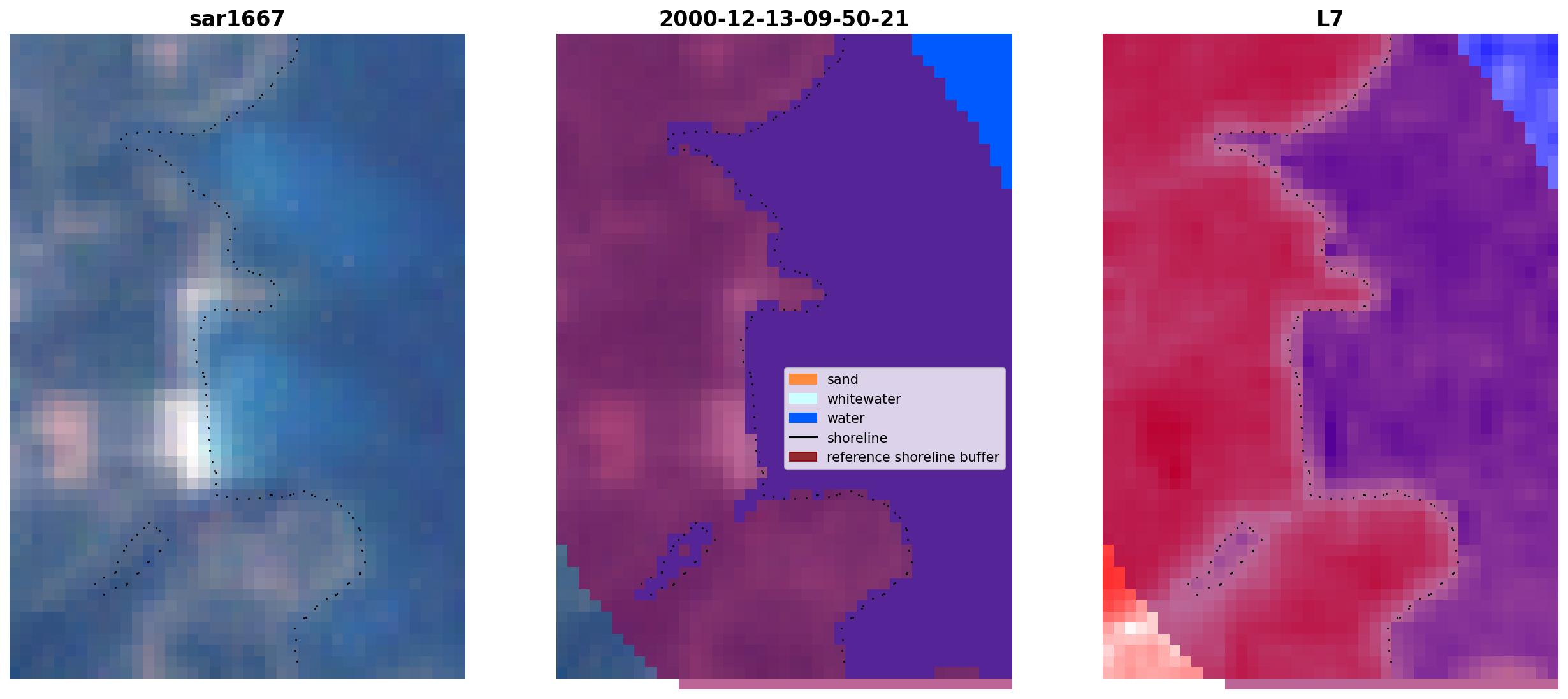 sar1667

2000-12-13-09-50-21

sand
whitewater
water
shoreline
reference shoreline buffer

L7